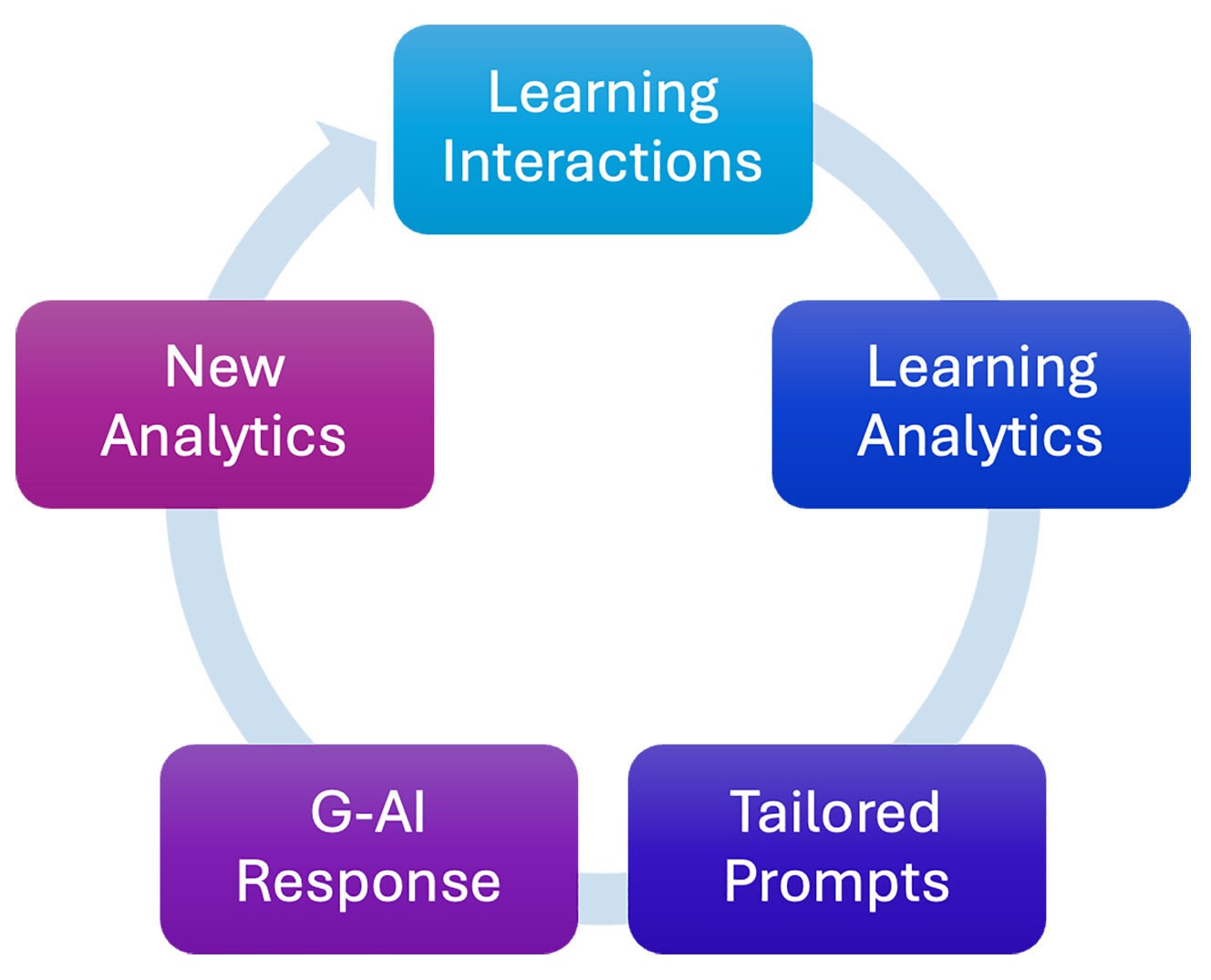 Learning Interactions

Learning Analytics

Tailored Prompts

G-AI Response

New Analytics